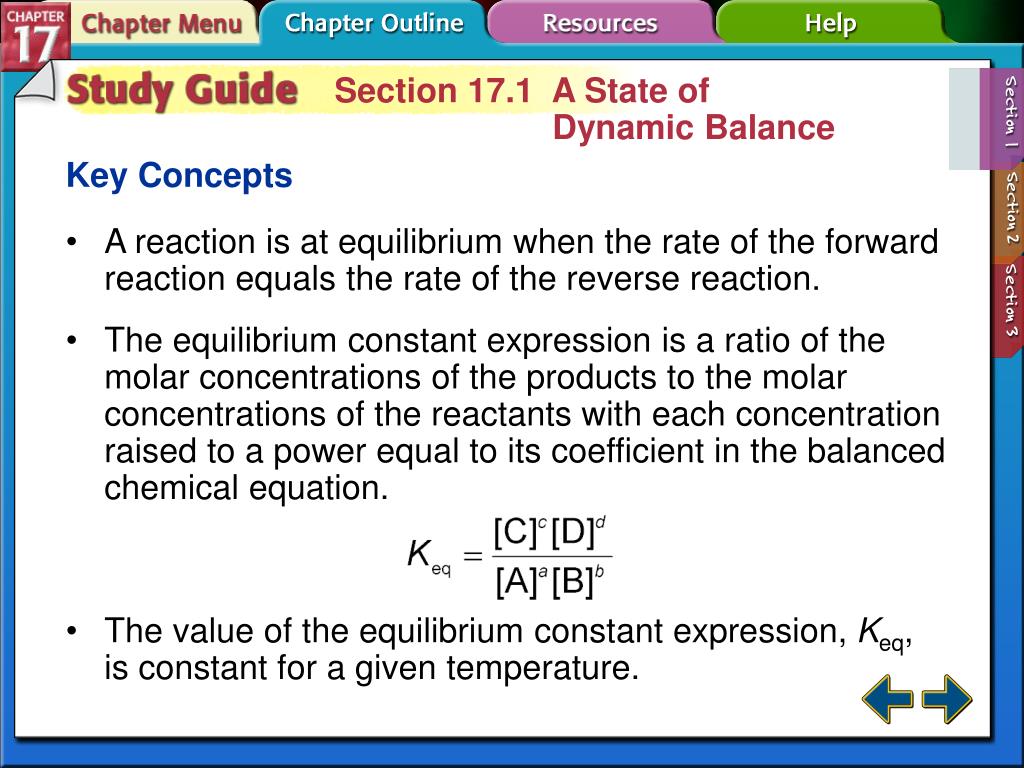 CHAPTER 17

Chapter Menu
Chapter Outline
Resources
Help

Study Guide
Section 17.1 A State of Dynamic Balance

Section 1
Section 2
Section 3

Key Concepts

• A reaction is at equilibrium when the rate of the forward reaction equals the rate of the reverse reaction.

• The equilibrium constant expression is a ratio of the molar concentrations of the products to the molar concentrations of the reactants with each concentration raised to a power equal to its coefficient in the balanced chemical equation.

$K_{eq} = \frac{[C]^c[D]^d}{[A]^a[B]^b}$

• The value of the equilibrium constant expression, $K_{eq}$, is constant for a given temperature.